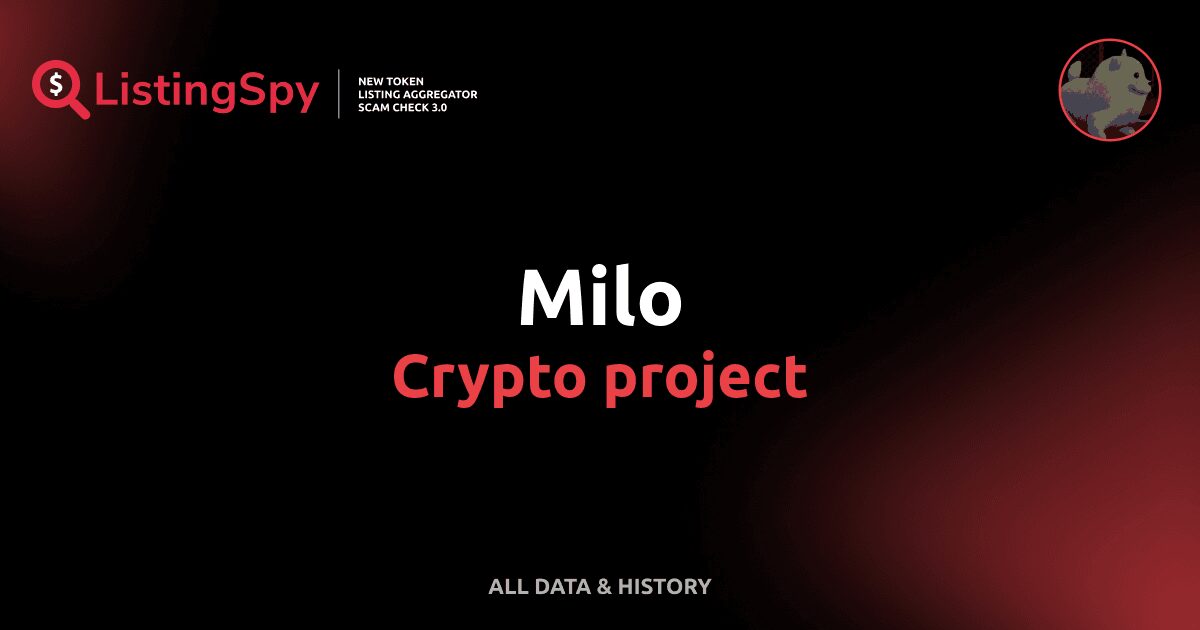 $ ListingSpy
NEW TOKEN
LISTING AGGREGATOR
SCAM CHECK 3.0

Milo
Crypto project

ALL DATA & HISTORY